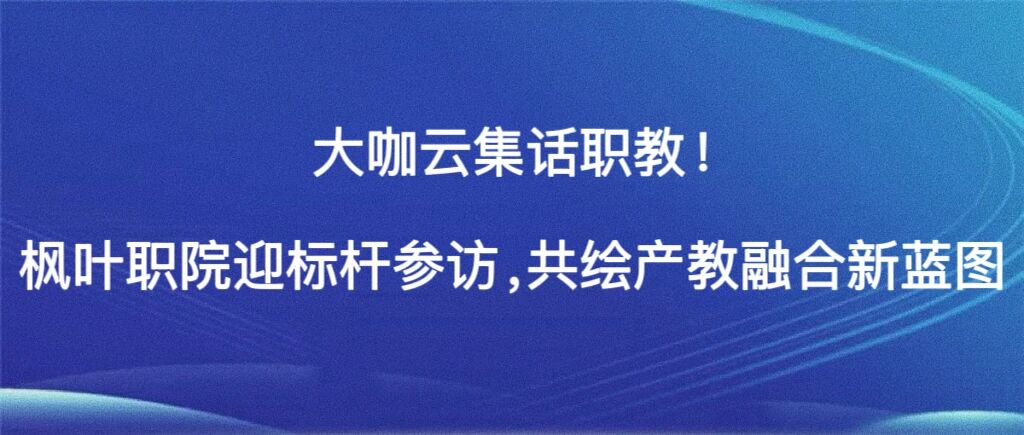 大咖云集话职教！

枫叶职院迎标杆参访，共绘产教融合新蓝图